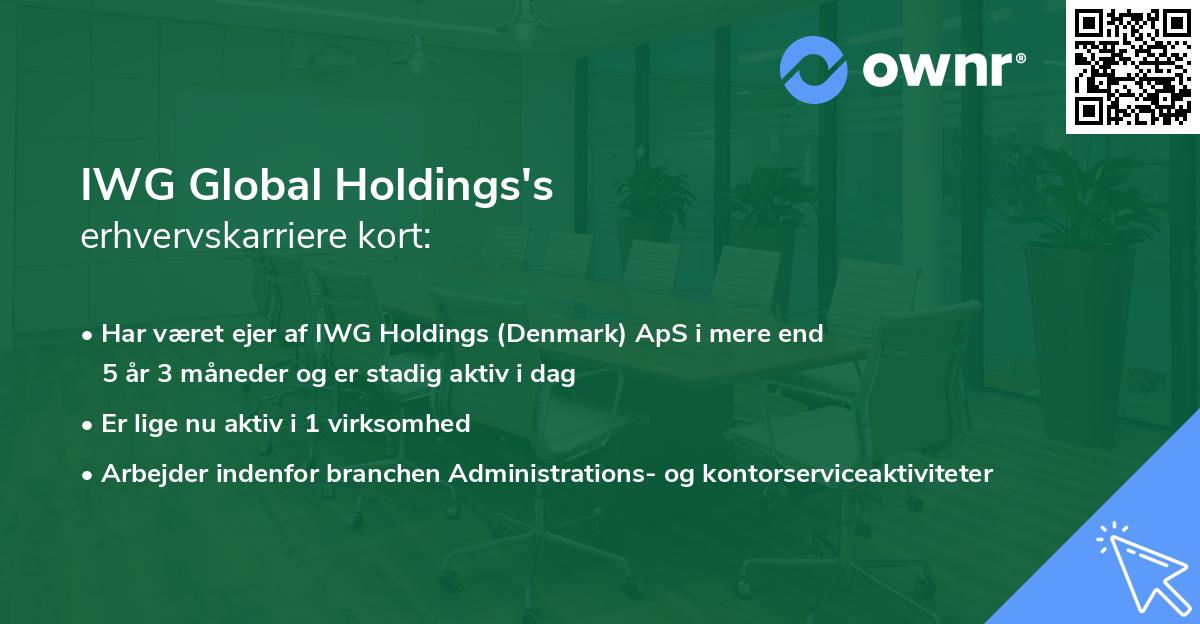 ownr®

IWG Global Holdings's
erhvervskarriere kort:

• Har været ejer af IWG Holdings (Denmark) ApS i mere end 5 år 3 måneder og er stadig aktiv i dag

• Er lige nu aktiv i 1 virksomhed

• Arbejder indenfor branchen Administrations- og kontorserviceaktiviteter